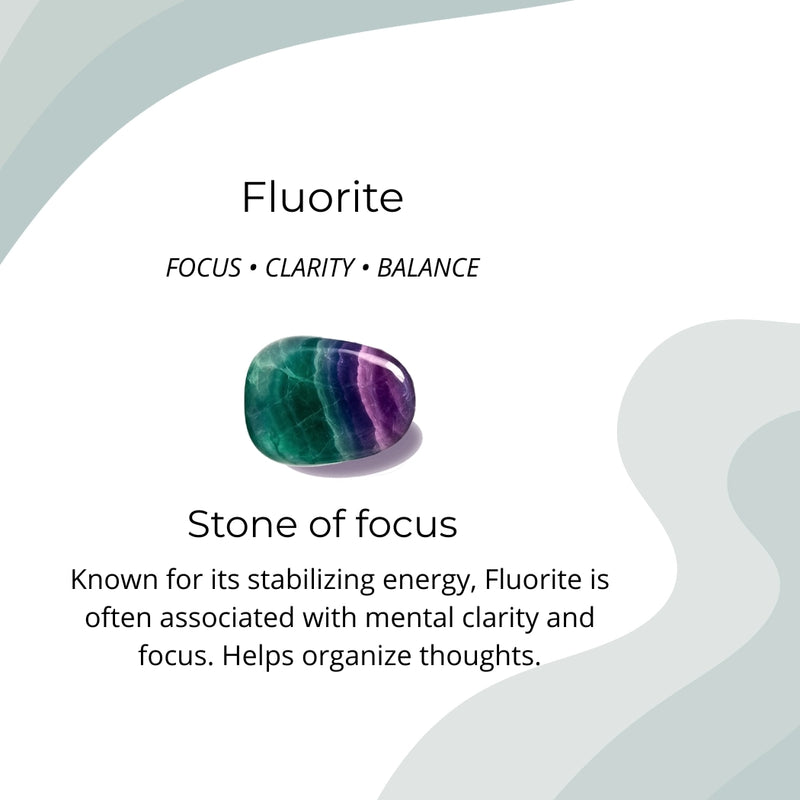 Fluorite

FOCUS • CLARITY • BALANCE

Stone of focus

Known for its stabilizing energy, Fluorite is often associated with mental clarity and focus. Helps organize thoughts.